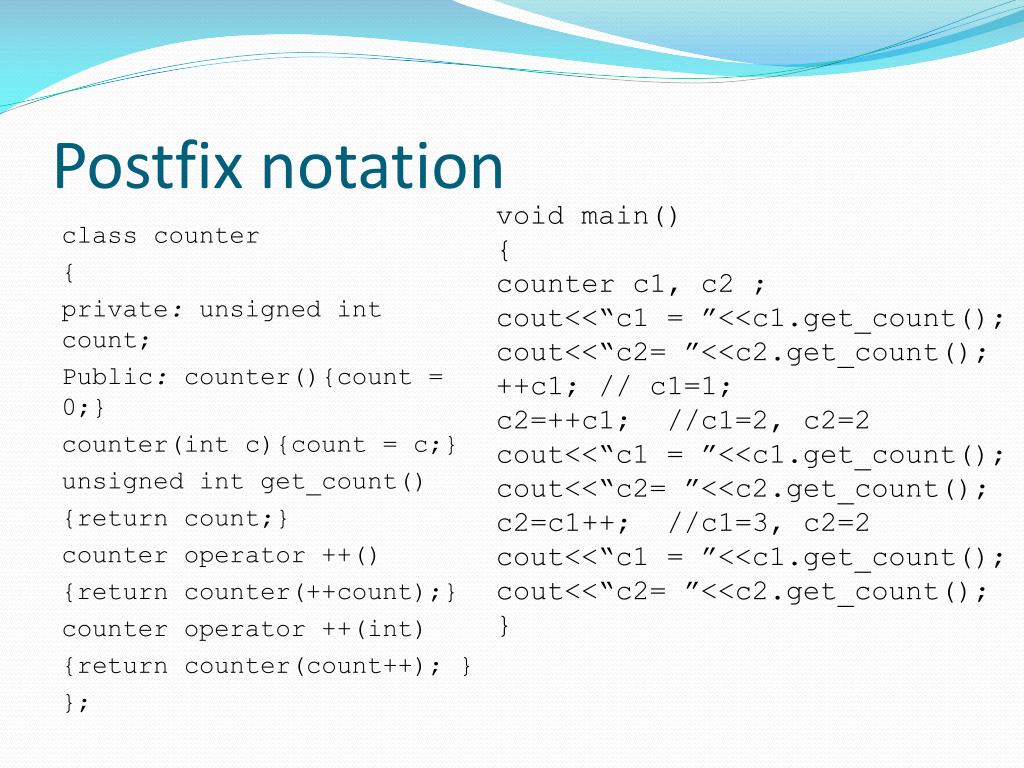 Postfix notation

class counter
{
private: unsigned int count;
Public: counter(){count = 0;}
counter(int c){count = c;}
unsigned int get_count()
{return count;}
counter operator ++()
{return counter(++count);}
counter operator ++(int)
{return counter(count++); }
};

void main()
{
counter c1, c2 ;
cout<<“c1 = ”<<c1.get_count();
cout<<“c2= ”<<c2.get_count();
++c1; // c1=1;
c2=++c1;  //c1=2, c2=2
cout<<“c1 = ”<<c1.get_count();
cout<<“c2= ”<<c2.get_count();
c2=c1++;  //c1=3, c2=2
cout<<“c1 = ”<<c1.get_count();
cout<<“c2= ”<<c2.get_count();
}